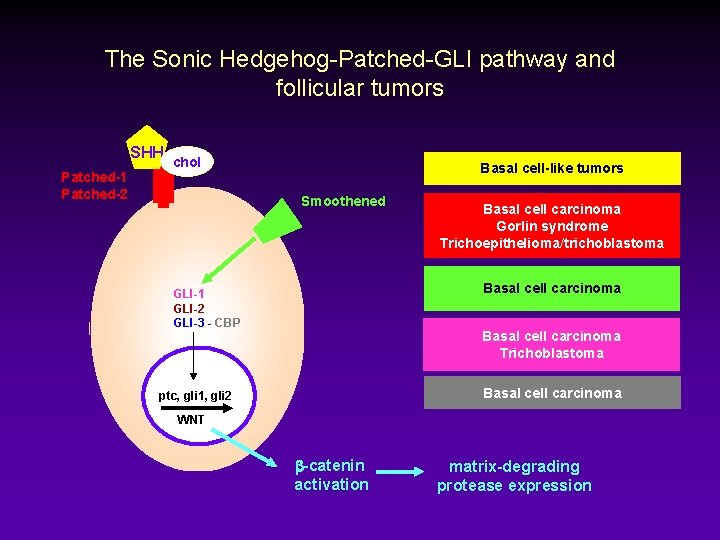 The Sonic Hedgehog-Patched-GLI pathway and follicular tumors

SHH
chol
Patched-1
Patched-2

Smoothened

GLI-1
GLI-2
GLI-3 - CBP

ptc, gli1, gli2
WNT

β-catenin activation

matrix-degrading protease expression

Basal cell-like tumors

Basal cell carcinoma
Gorlin syndrome
Trichoepithelioma/trichoblastoma

Basal cell carcinoma

Basal cell carcinoma
Trichoblastoma

Basal cell carcinoma